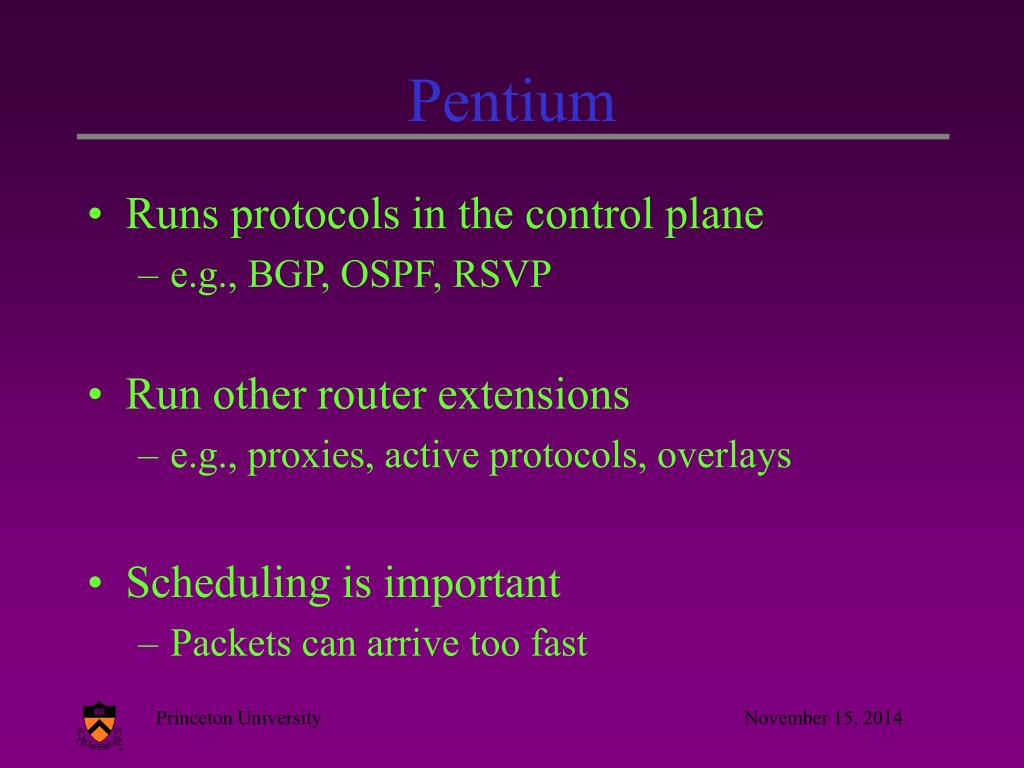 Pentium

• Runs protocols in the control plane
– e.g., BGP, OSPF, RSVP

• Run other router extensions
– e.g., proxies, active protocols, overlays

• Scheduling is important
– Packets can arrive too fast

Princeton University

November 15, 2014